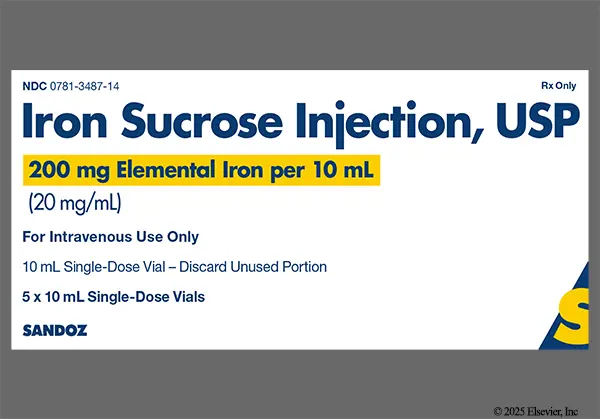 NDC 0781-3487-14

Rx Only

Iron Sucrose Injection, USP

200 mg Elemental Iron per 10 mL

(20 mg/mL)

For Intravenous Use Only

10 mL Single-Dose Vial – Discard Unused Portion

5 x 10 mL Single-Dose Vials

SANDOZ

S

© 2025 Elsevier, Inc